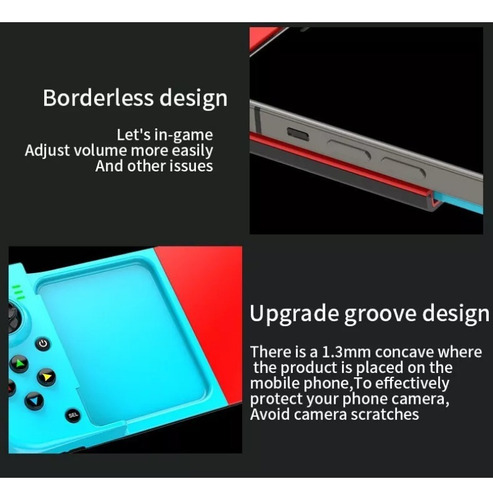 Borderless design

Let's in-game
Adjust volume more easily
And other issues

SEL

Upgrade groove design

There is a 1.3mm concave where the product is placed on the mobile phone,To effectively protect your phone camera, Avoid camera scratches